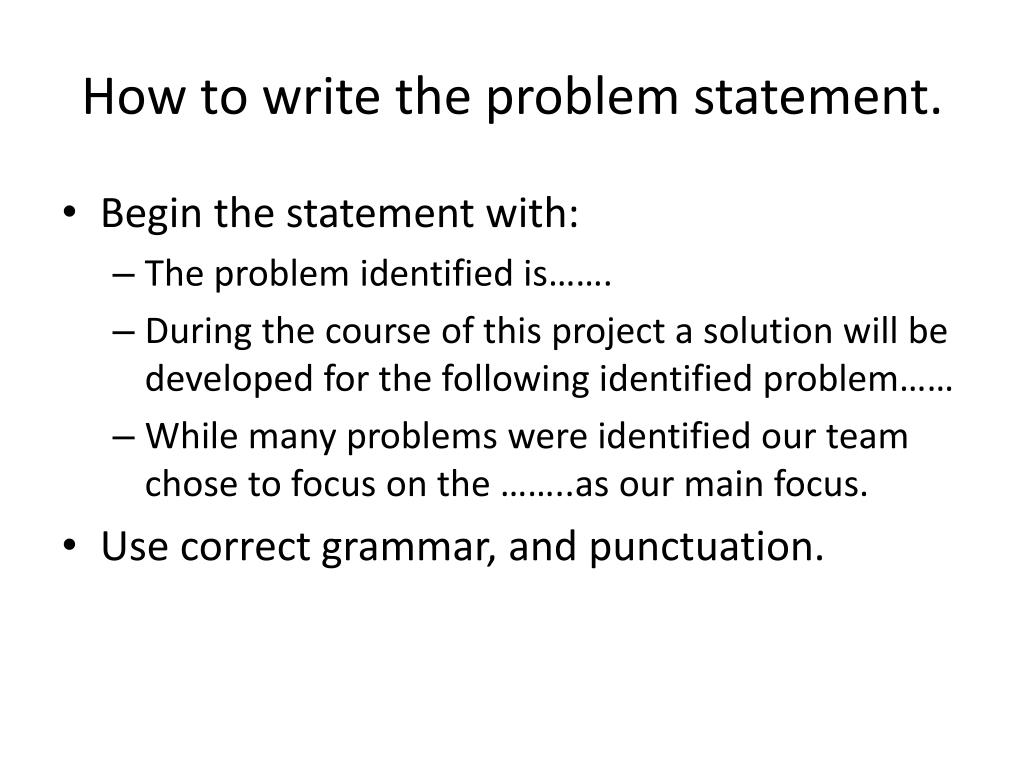 How to write the problem statement.

• Begin the statement with:
– The problem identified is…….
– During the course of this project a solution will be developed for the following identified problem……
– While many problems were identified our team chose to focus on the ……..as our main focus.
• Use correct grammar, and punctuation.